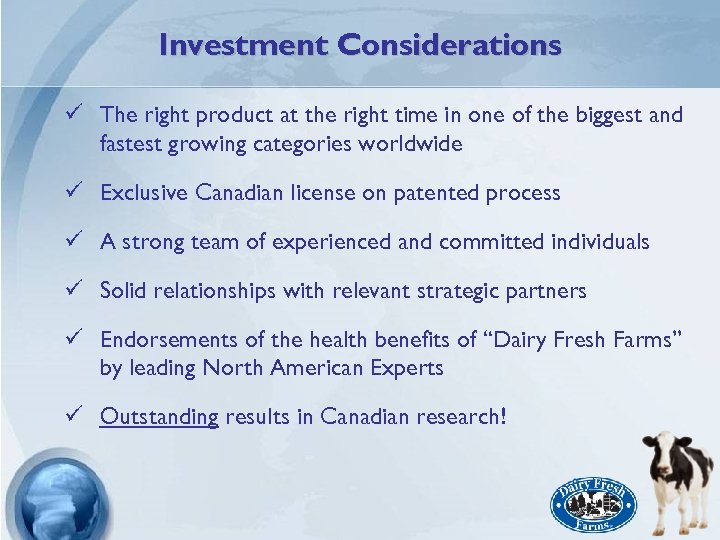 Investment Considerations

✓ The right product at the right time in one of the biggest and fastest growing categories worldwide

✓ Exclusive Canadian license on patented process

✓ A strong team of experienced and committed individuals

✓ Solid relationships with relevant strategic partners

✓ Endorsements of the health benefits of “Dairy Fresh Farms” by leading North American Experts

✓ Outstanding results in Canadian research!

Dairy Fresh Farms